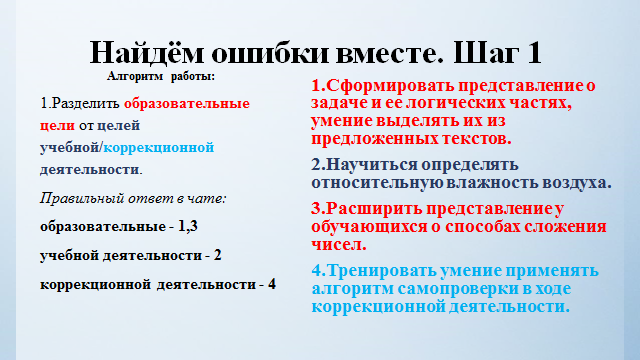 Найдём ошибки вместе. Шаг 1

Алгоритм работы:

1.Разделить образовательные цели от целей учебной/коррекционной деятельности.

Правильный ответ в чате:

образовательные - 1,3

учебной деятельности - 2

коррекционной деятельности - 4

1.Сформировать представление о задаче и ее логических частях, умение выделять их из предложенных текстов.

2.Научиться определять относительную влажность воздуха.

3.Расширить представление у обучающихся о способах сложения чисел.

4.Тренировать умение применять алгоритм самопроверки в ходе коррекционной деятельности.